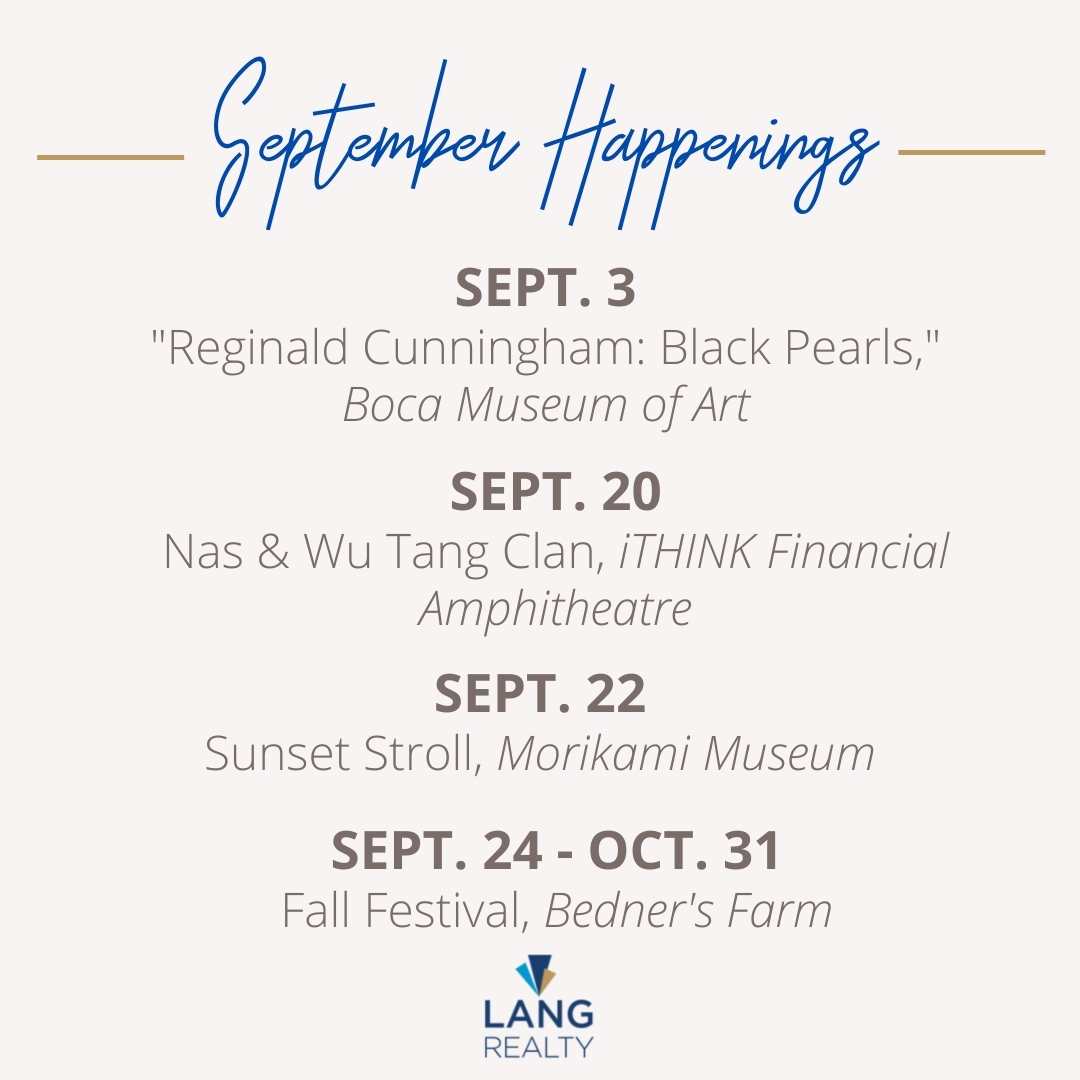 September Happenings

SEPT. 3
"Reginald Cunningham: Black Pearls," Boca Museum of Art

SEPT. 20
Nas & Wu Tang Clan, iTHINK Financial Amphitheatre

SEPT. 22
Sunset Stroll, Morikami Museum

SEPT. 24 - OCT. 31
Fall Festival, Bedner's Farm

LANG
REALTY